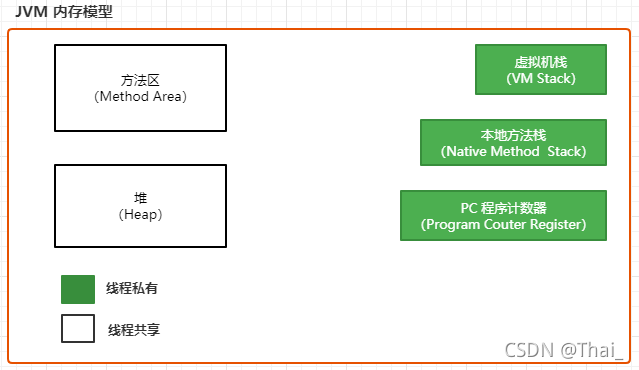 JVM 内存模型

方法区
(Method Area)

堆
(Heap)

虚拟机栈
(VM Stack)

本地方法栈
(Native Method Stack)

PC 程序计数器
(Program Couter Register)

线程私有

线程共享

CSDN @Thai_